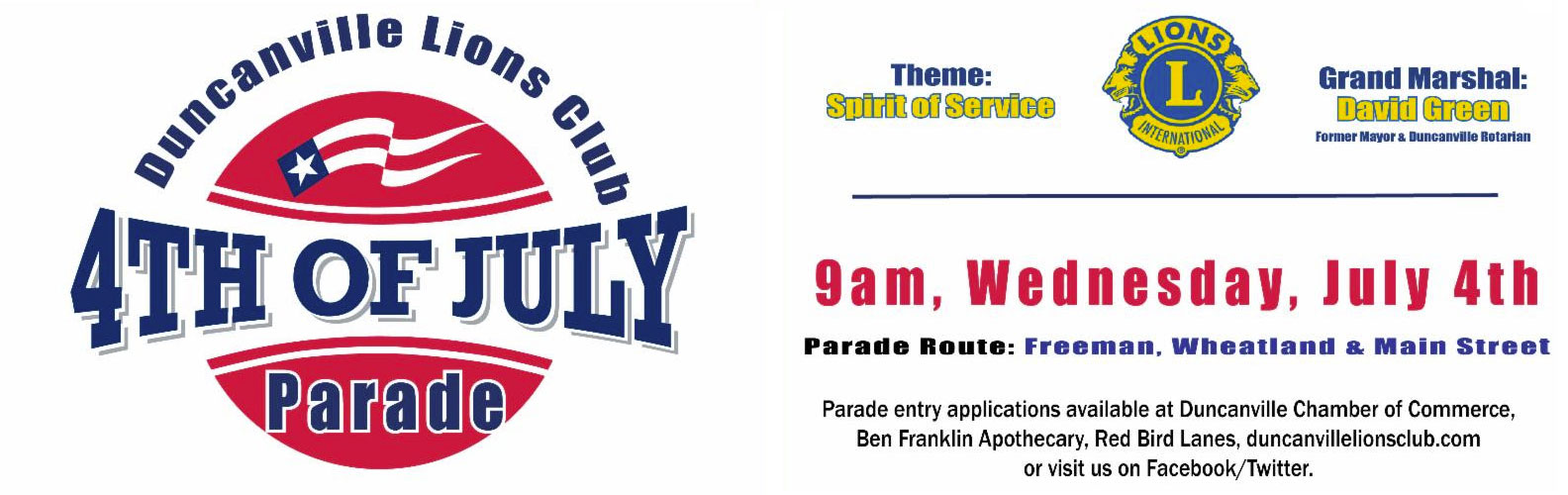 Duncanville Lions Club
4TH OF JULY
Parade

Theme:
Spirit of Service

LIONS
L
INTERNATIONAL

Grand Marshal:
David Green
Former Mayor & Duncanville Rotarian

9am, Wednesday, July 4th

Parade Route: Freeman, Wheatland & Main Street

Parade entry applications available at Duncanville Chamber of Commerce, Ben Franklin Apothecary, Red Bird Lanes, duncanvillelionsclub.com or visit us on Facebook/Twitter.